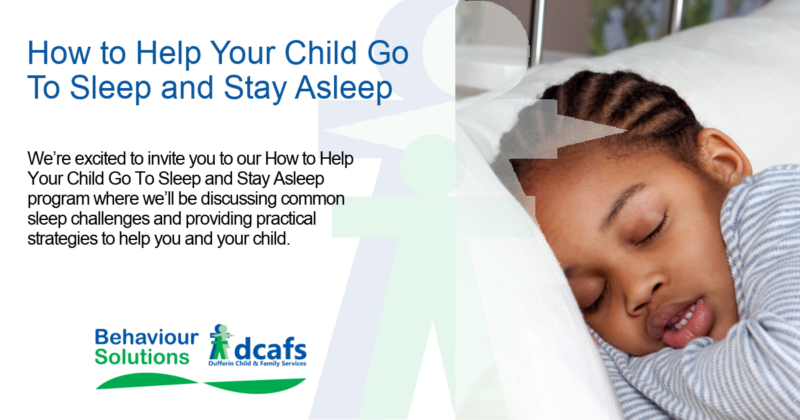 How to Help Your Child Go To Sleep and Stay Asleep

We're excited to invite you to our How to Help Your Child Go To Sleep and Stay Asleep program where we'll be discussing common sleep challenges and providing practical strategies to help you and your child.

Behaviour Solutions

dcafs
Dufferin Child & Family Services